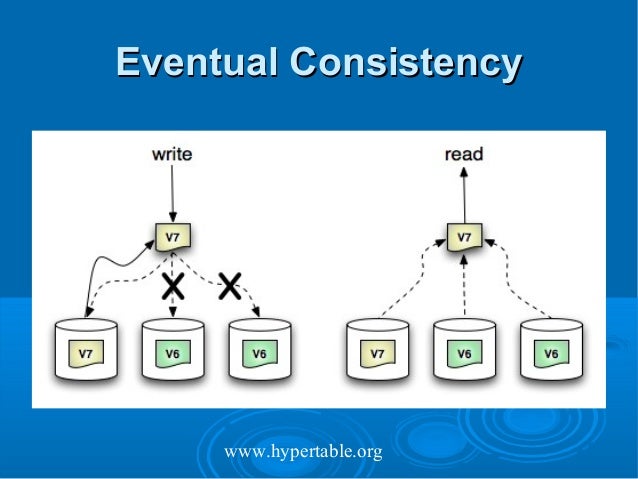 Eventual Consistency

write

V7

V7

V6

V6

read

V7

V7

V6

V6

www.hypertable.org